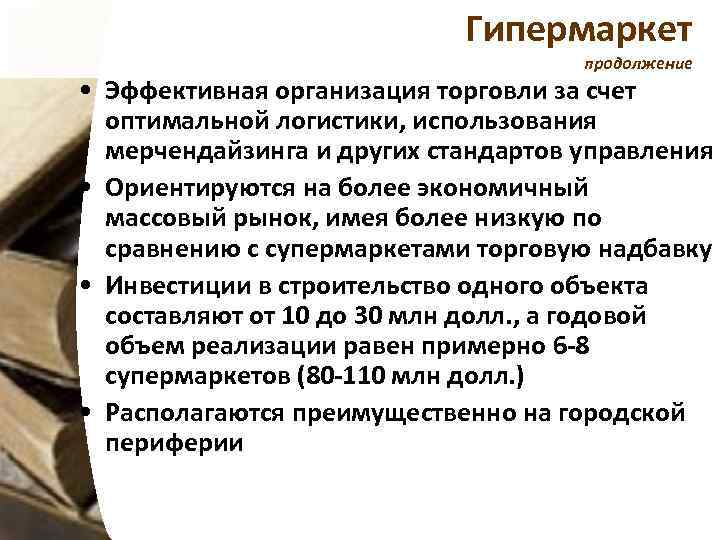 Гипермаркет
продолжение

• Эффективная организация торговли за счет оптимальной логистики, использования мерчендайзинга и других стандартов управления
• Ориентируются на более экономичный массовый рынок, имея более низкую по сравнению с супермаркетами торговую надбавку
• Инвестиции в строительство одного объекта составляют от 10 до 30 млн долл., а годовой объем реализации равен примерно 6-8 супермаркетов (80-110 млн долл.)
• Располагаются преимущественно на городской периферии